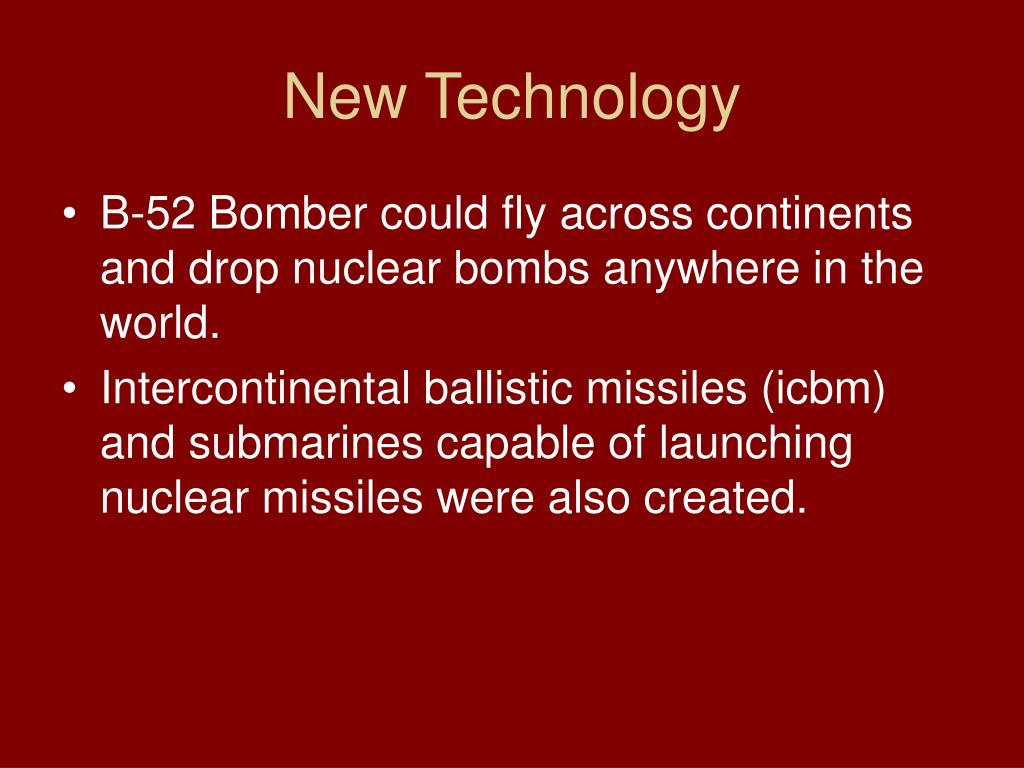 New Technology

• B-52 Bomber could fly across continents and drop nuclear bombs anywhere in the world.
• Intercontinental ballistic missiles (icbm) and submarines capable of launching nuclear missiles were also created.